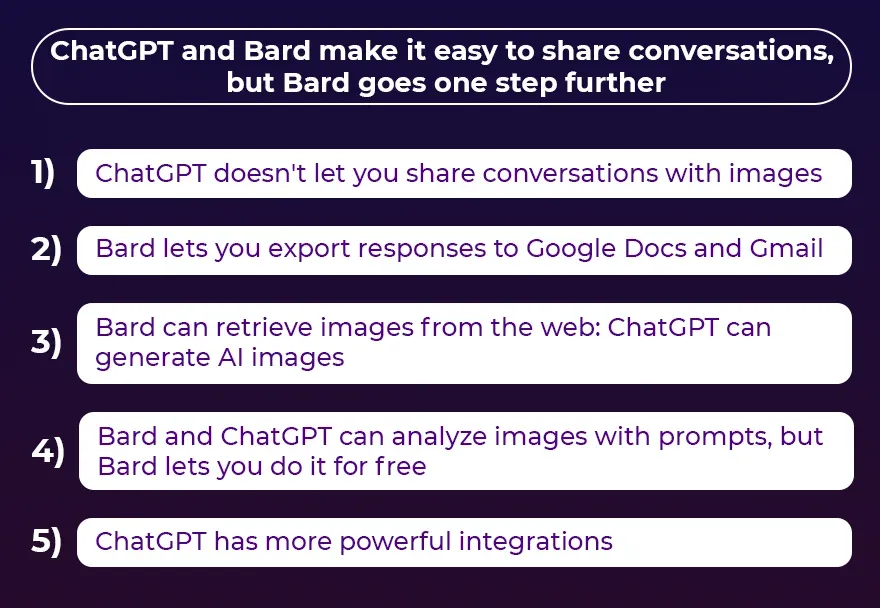 ChatGPT and Bard make it easy to share conversations, but Bard goes one step further

1) ChatGPT doesn't let you share conversations with images

2) Bard lets you export responses to Google Docs and Gmail

3) Bard can retrieve images from the web: ChatGPT can generate AI images

4) Bard and ChatGPT can analyze images with prompts, but Bard lets you do it for free

5) ChatGPT has more powerful integrations